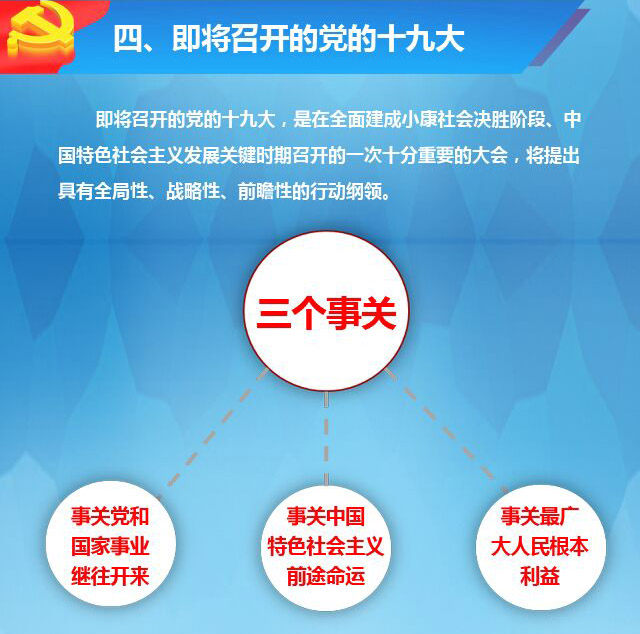 四、即将召开的党的十九大

即将召开的党的十九大，是在全面建成小康社会决胜阶段、中国特色社会主义发展关键时期召开的一次十分重要的大会，将提出具有全局性、战略性、前瞻性的行动纲领。

三个事关

事关党和国家事业继往开来

事关中国特色社会主义前途命运

事关最广大人民根本利益